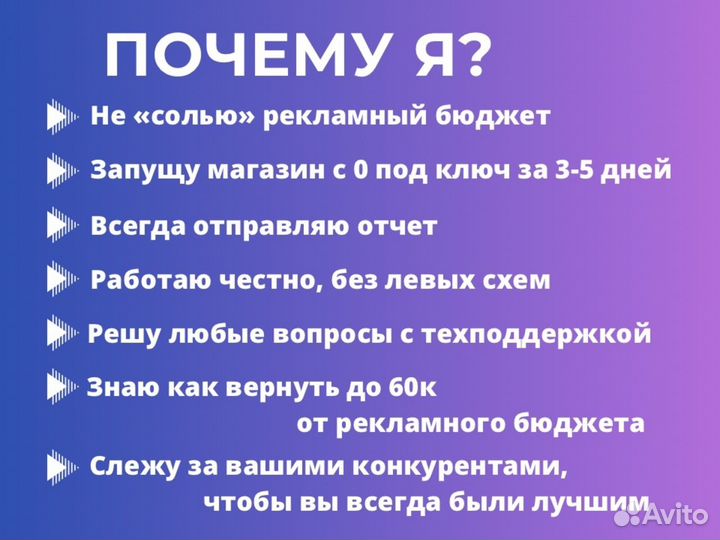 ПОЧЕМУ Я?

Не «солью» рекламный бюджет

Запущу магазин с 0 под ключ за 3-5 дней

Всегда отправляю отчет

Работаю честно, без левых схем

Решу любые вопросы с техподдержкой

Знаю как вернуть до 60к от рекламного бюджета

Слежу за вашими конкурентами, чтобы вы всегда были лучшим

Avito